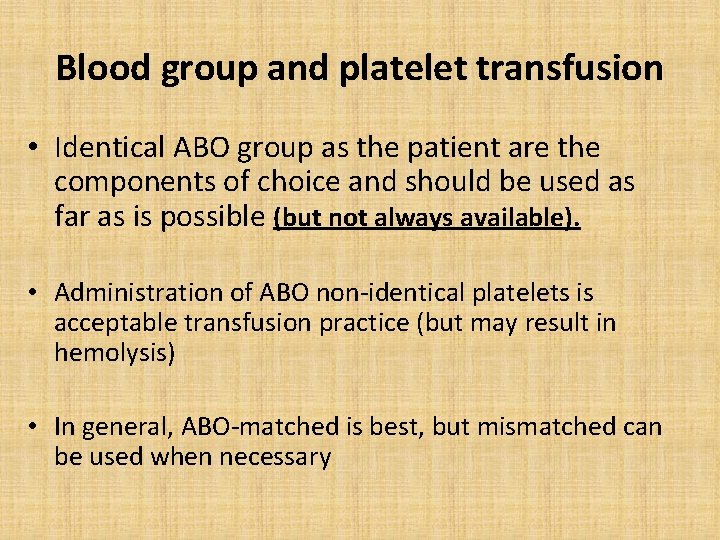 Blood group and platelet transfusion

• Identical ABO group as the patient are the components of choice and should be used as far as is possible (but not always available).

• Administration of ABO non-identical platelets is acceptable transfusion practice (but may result in hemolysis)

• In general, ABO-matched is best, but mismatched can be used when necessary